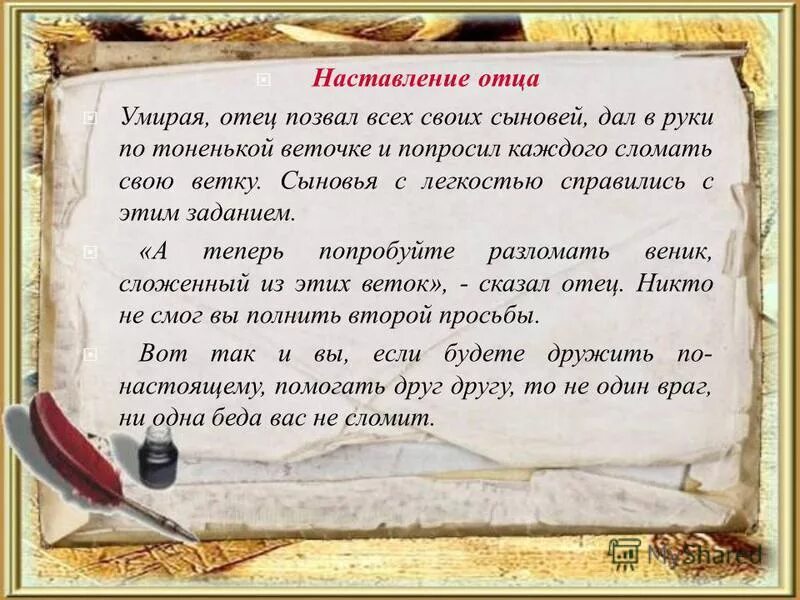 Наставление отца

Умирая, отец позвал всех своих сыновей, дал в руки по тоненькой веточке и попросил каждого сломать свою ветку. Сыновья с легкостью справились с этим заданием.

«А теперь попробуйте разломать веник, сложенный из этих веток», - сказал отец. Никто не смог вы полнить второй просьбы.

Вот так и вы, если будете дружить по-настоящему, помогать друг другу, то не один враг, ни одна беда вас не сломит.

MyShared